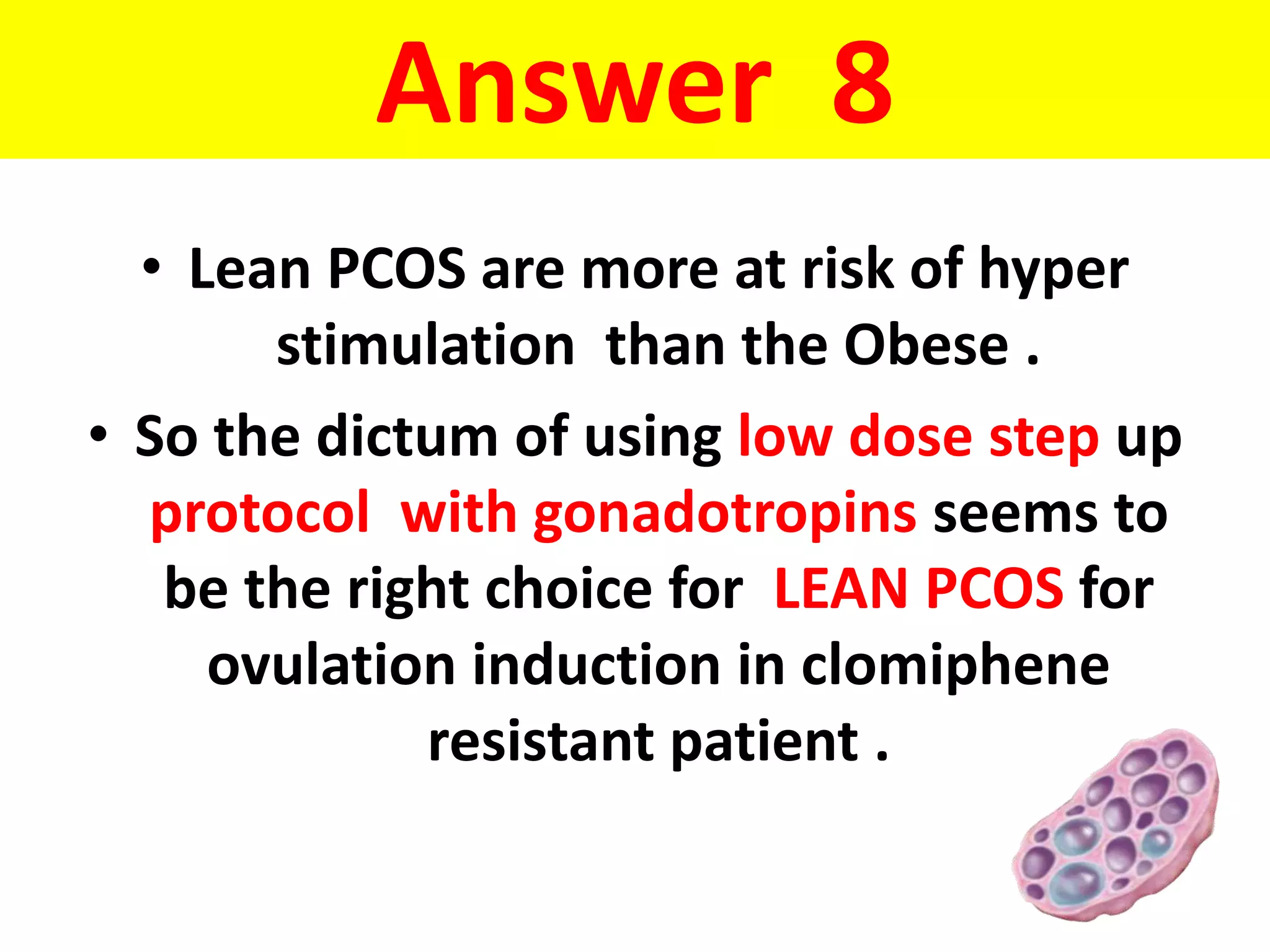 Answer 8

• Lean PCOS are more at risk of hyper stimulation than the Obese .

• So the dictum of using low dose step up protocol with gonadotropins seems to be the right choice for LEAN PCOS for ovulation induction in clomiphene resistant patient .